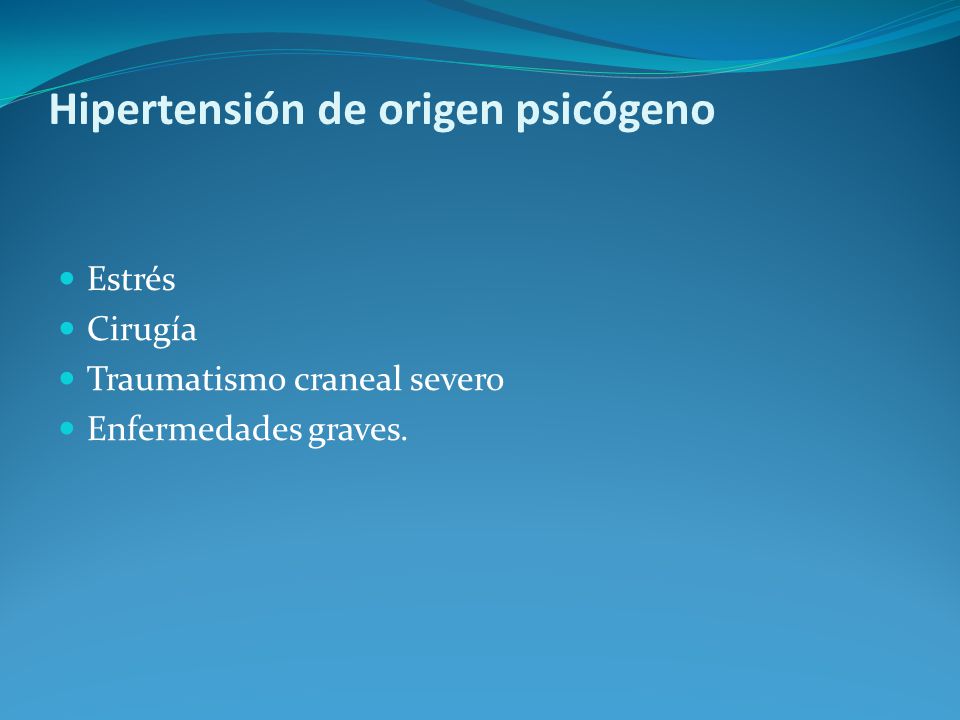 Hipertensión de origen psicógeno

- Estrés
- Cirugía
- Traumatismo craneal severo
- Enfermedades graves.